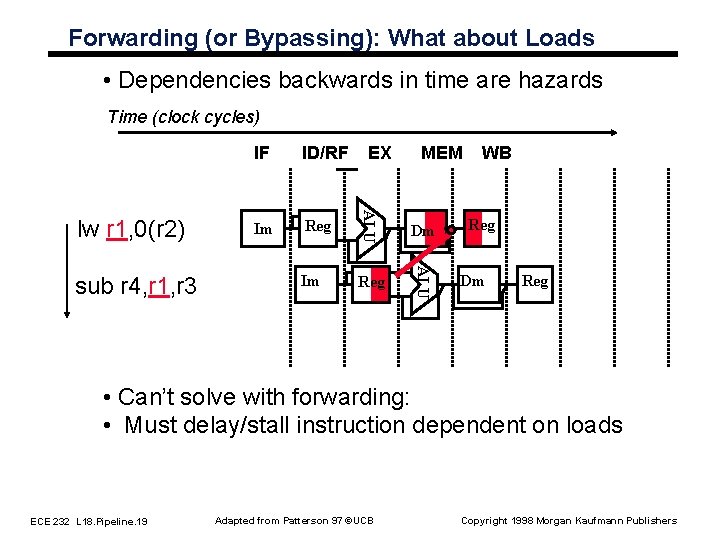 Forwarding (or Bypassing): What about Loads

• Dependencies backwards in time are hazards

Time (clock cycles)

IF ID/RF EX MEM WB

lw r1,0(r2)

sub r4,r1,r3

Im Reg ALU Dm Reg

Im Reg ALU Dm Reg

• Can't solve with forwarding:
• Must delay/stall instruction dependent on loads

ECE 232 L18.Pipeline.19 Adapted from Patterson 97 ©UCB Copyright 1998 Morgan Kaufmann Publishers